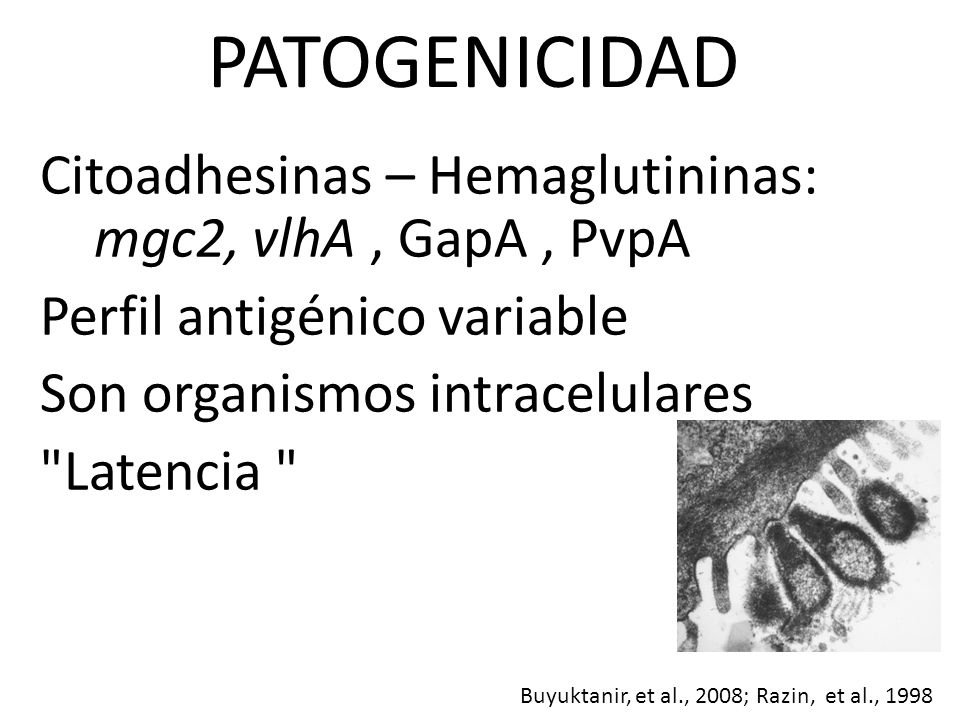 PATOGENICIDAD

Citoadhesinas – Hemaglutininas: mgc2, vlhA , GapA , PvpA

Perfil antigénico variable

Son organismos intracelulares

"Latencia "

Buyuktanir, et al., 2008; Razin, et al., 1998